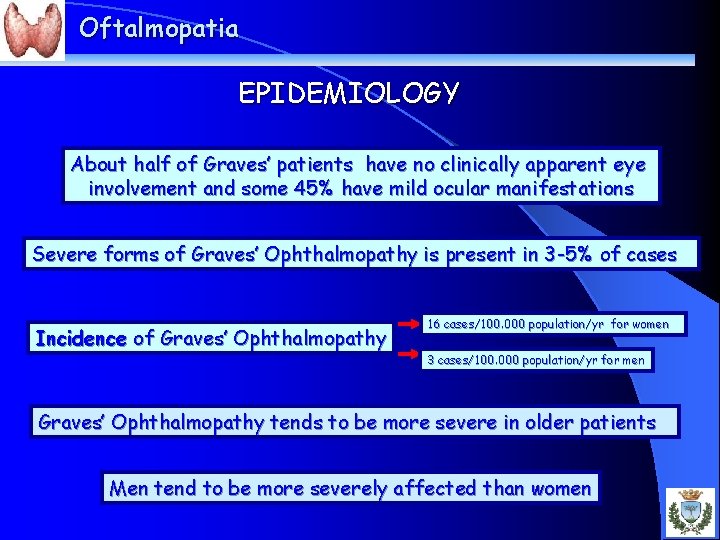 Oftalmopatia

EPIDEMIOLOGY

About half of Graves' patients have no clinically apparent eye involvement and some 45% have mild ocular manifestations

Severe forms of Graves' Ophthalmopathy is present in 3-5% of cases

Incidence of Graves' Ophthalmopathy

16 cases/100.000 population/yr for women

3 cases/100.000 population/yr for men

Graves' Ophthalmopathy tends to be more severe in older patients

Men tend to be more severely affected than women